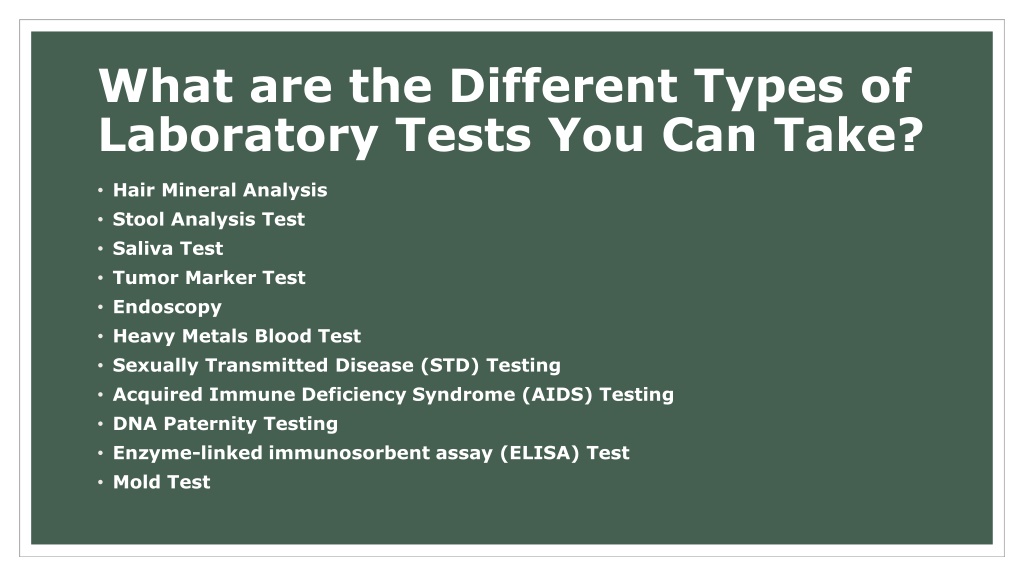 What are the Different Types of Laboratory Tests You Can Take?

• Hair Mineral Analysis
• Stool Analysis Test
• Saliva Test
• Tumor Marker Test
• Endoscopy
• Heavy Metals Blood Test
• Sexually Transmitted Disease (STD) Testing
• Acquired Immune Deficiency Syndrome (AIDS) Testing
• DNA Paternity Testing
• Enzyme-linked immunosorbent assay (ELISA) Test
• Mold Test